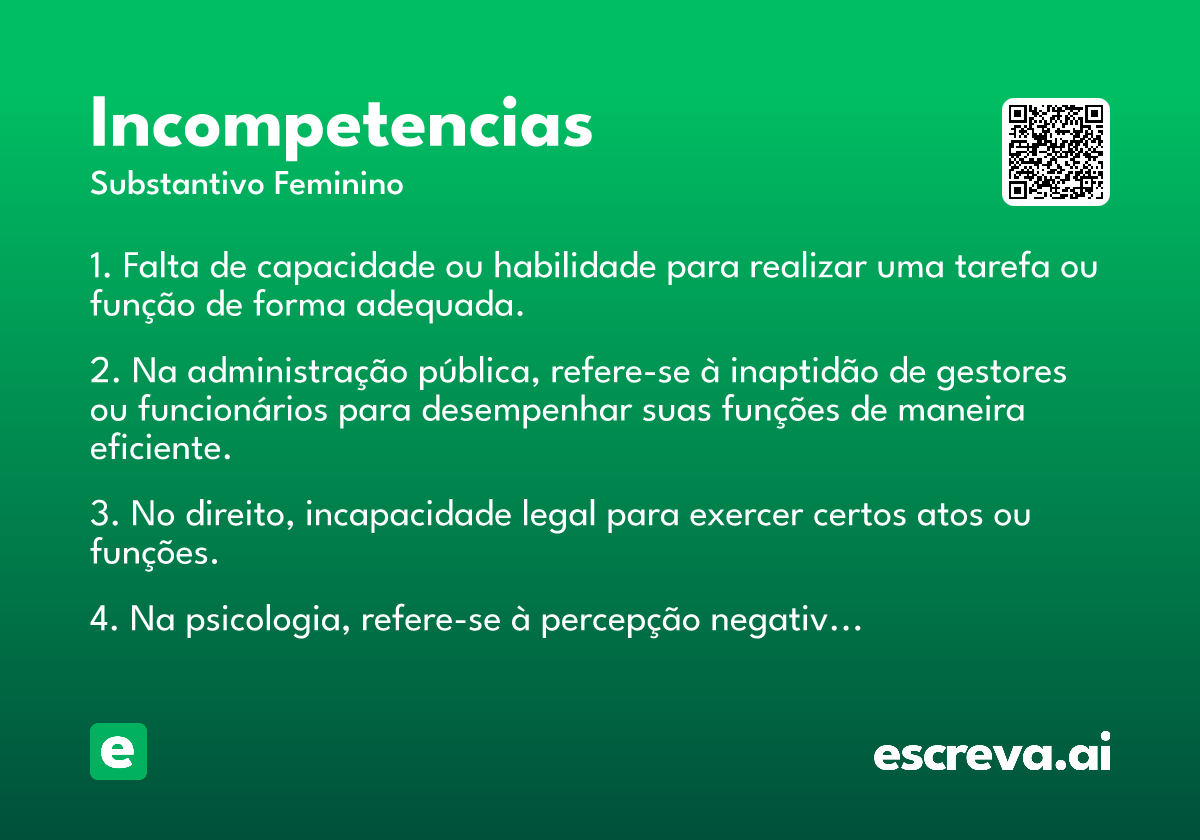 Incompetencias
Substantivo Feminino

1. Falta de capacidade ou habilidade para realizar uma tarefa ou função de forma adequada.

2. Na administração pública, refere-se à inaptidão de gestores ou funcionários para desempenhar suas funções de maneira eficiente.

3. No direito, incapacidade legal para exercer certos atos ou funções.

4. Na psicologia, refere-se à percepção negativ…

e

escreva.ai